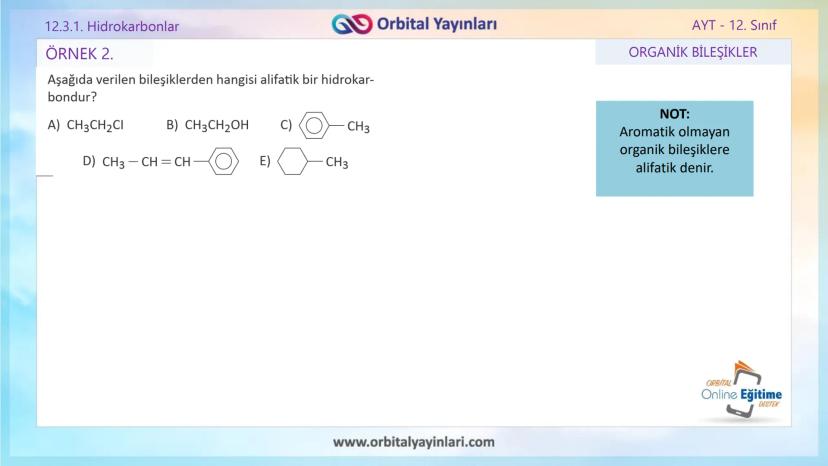 12.3.1. Hidrokarbonlar

Orbital Yayınları

AYT - 12. Sınıf

ÖRNEK 2.

ORGANİK BİLEŞİKLER

Aşağıda verilen bileşiklerden hangisi alifatik bir hidrokarbondur?

A) $CH_3CH_2Cl$ B) $CH_3CH_2OH$ C) $-CH_3$

D) $CH_3-CH=CH-$ E) $-CH_3$

NOT:
Aromatik olmayan organik bileşiklere alifatik denir.

ORBİTAL
Online Eğitime
DESTEK

www.orbitalyayinlari.com